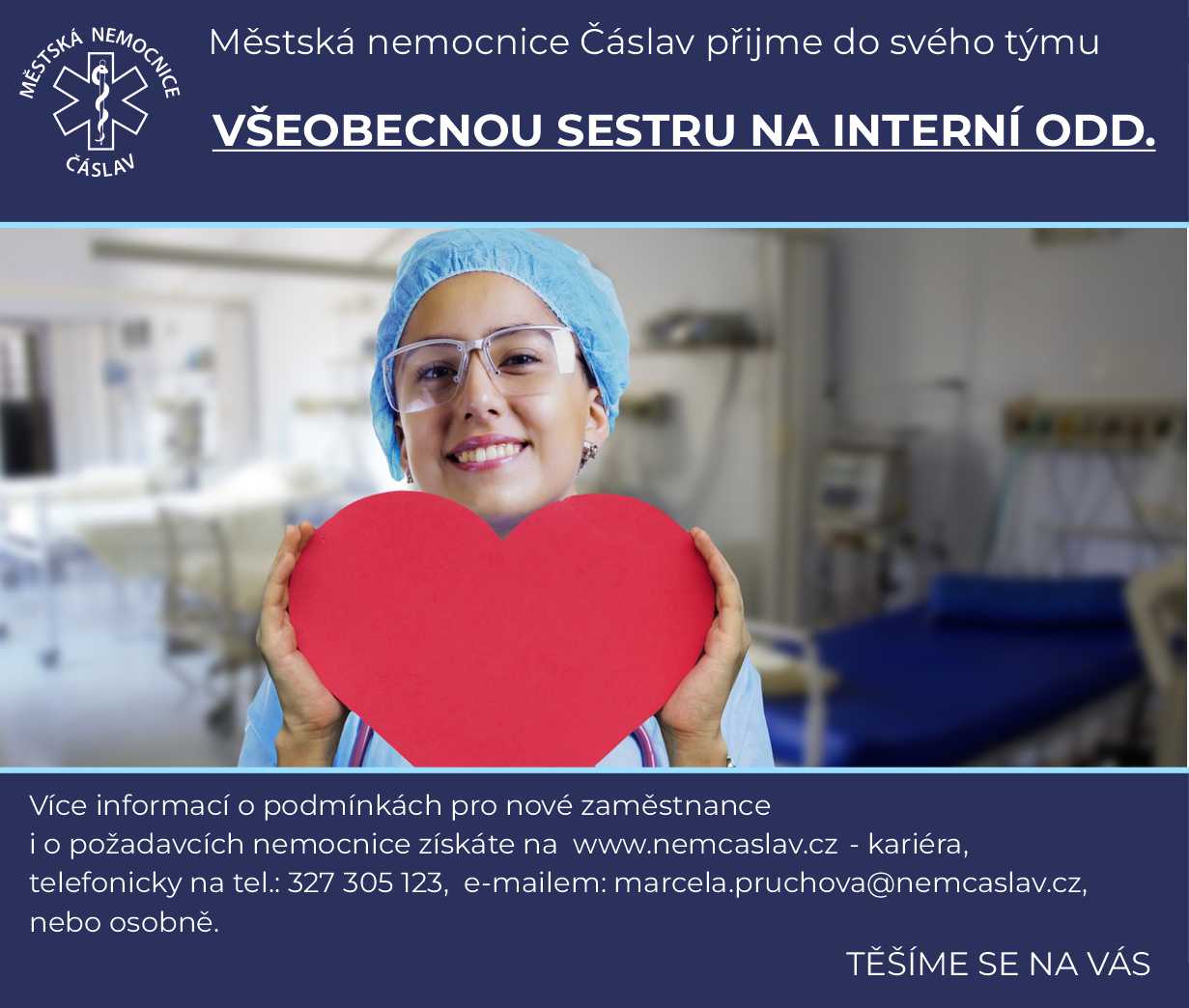 MĚSTSKÁ NEMOCNICE
ČÁSLAV

Městská nemocnice Čáslav přijme do svého týmu

VŠEOBECNOU SESTRU NA INTERNÍ ODD.

Více informací o podmínkách pro nové zaměstnance i o požadavcích nemocnice získáte na www.nemcaslav.cz - kariéra, telefonicky na tel.: 327 305 123, e-mailem: marcela.pruchova@nemcaslav.cz, nebo osobně.

TĚŠÍME SE NA VÁS